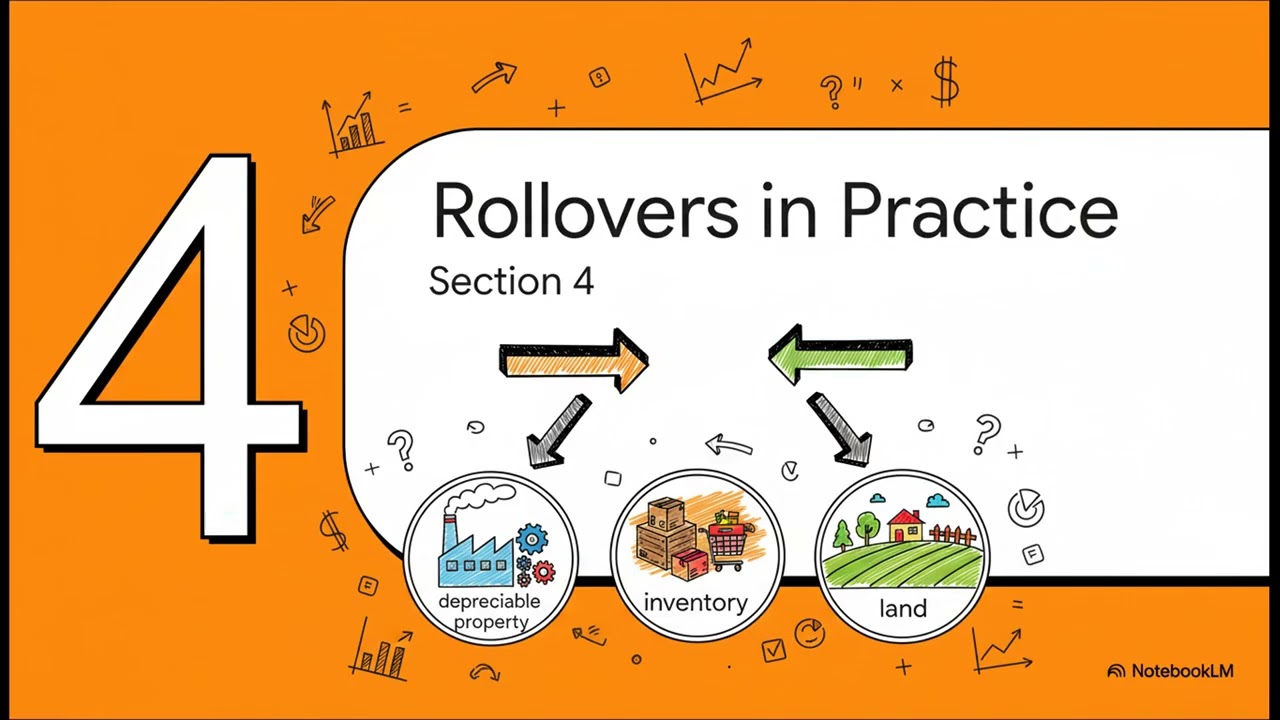 4

Rollovers in Practice

Section 4

depreciable property

inventory

land

NotebookLM